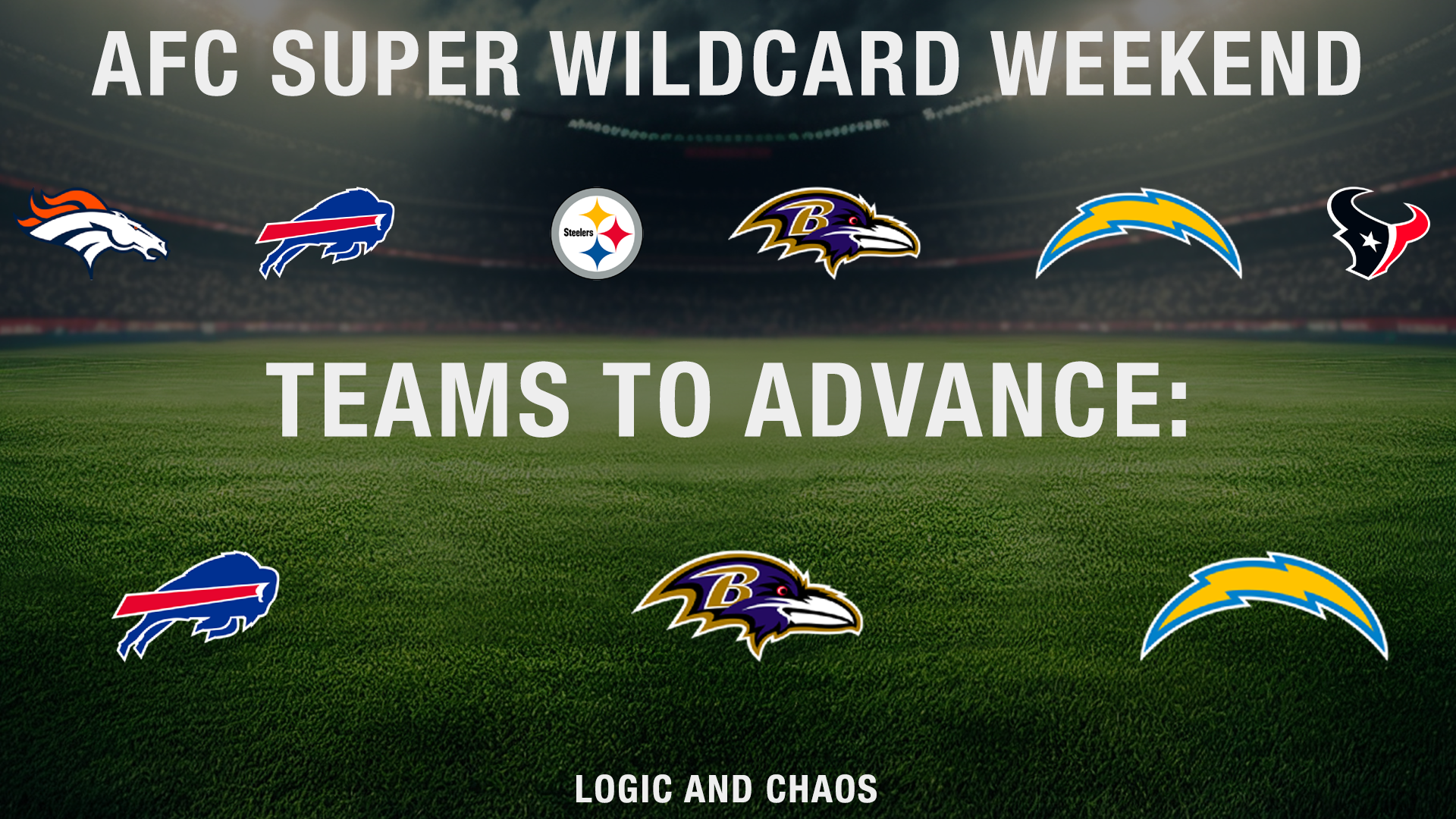 AFC SUPER WILDCARD WEEKEND

Steelers

B

TEAMS TO ADVANCE:

B

LOGIC AND CHAOS